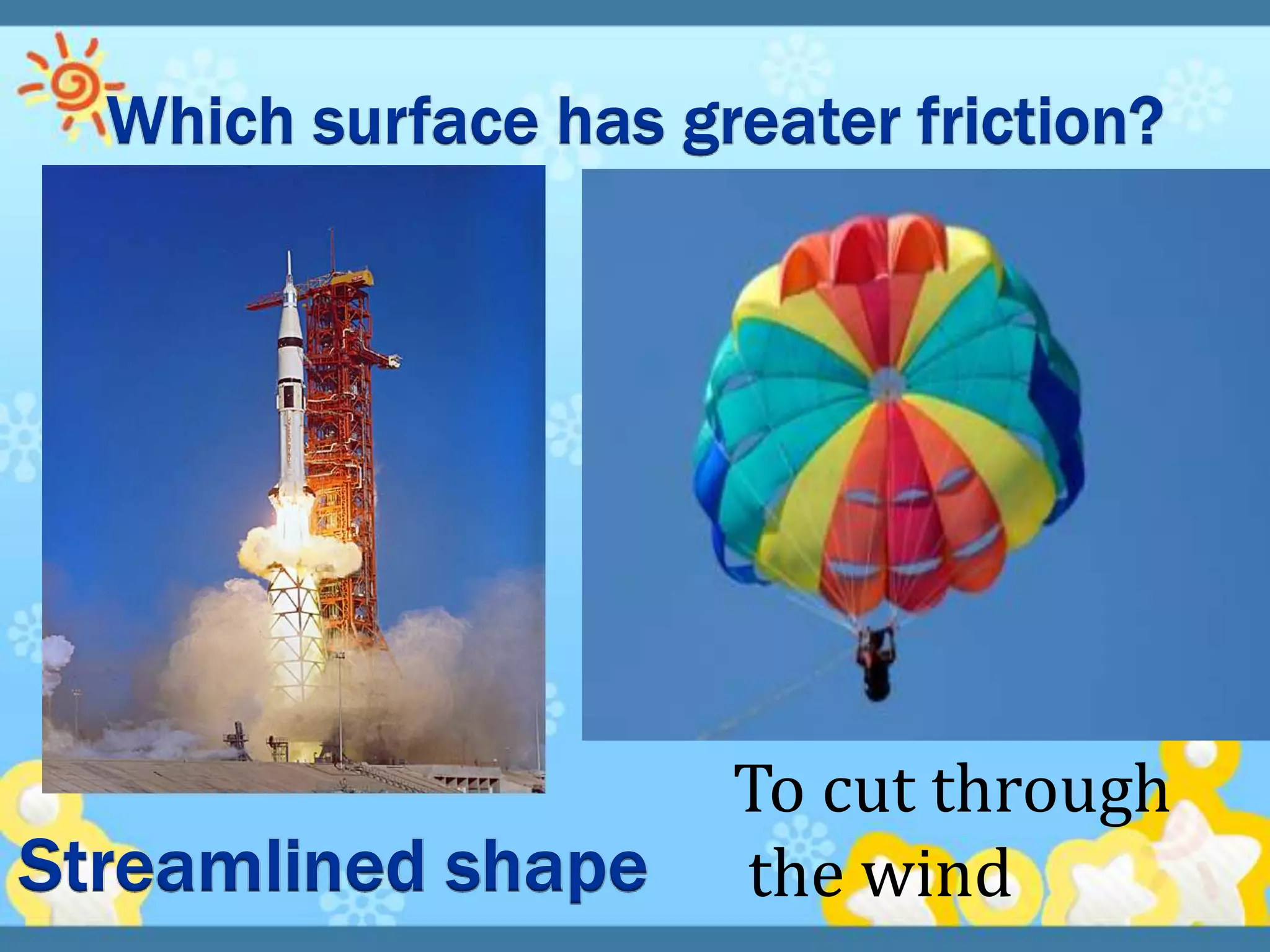 Which surface has greater friction?

Streamlined shape

To cut through the wind